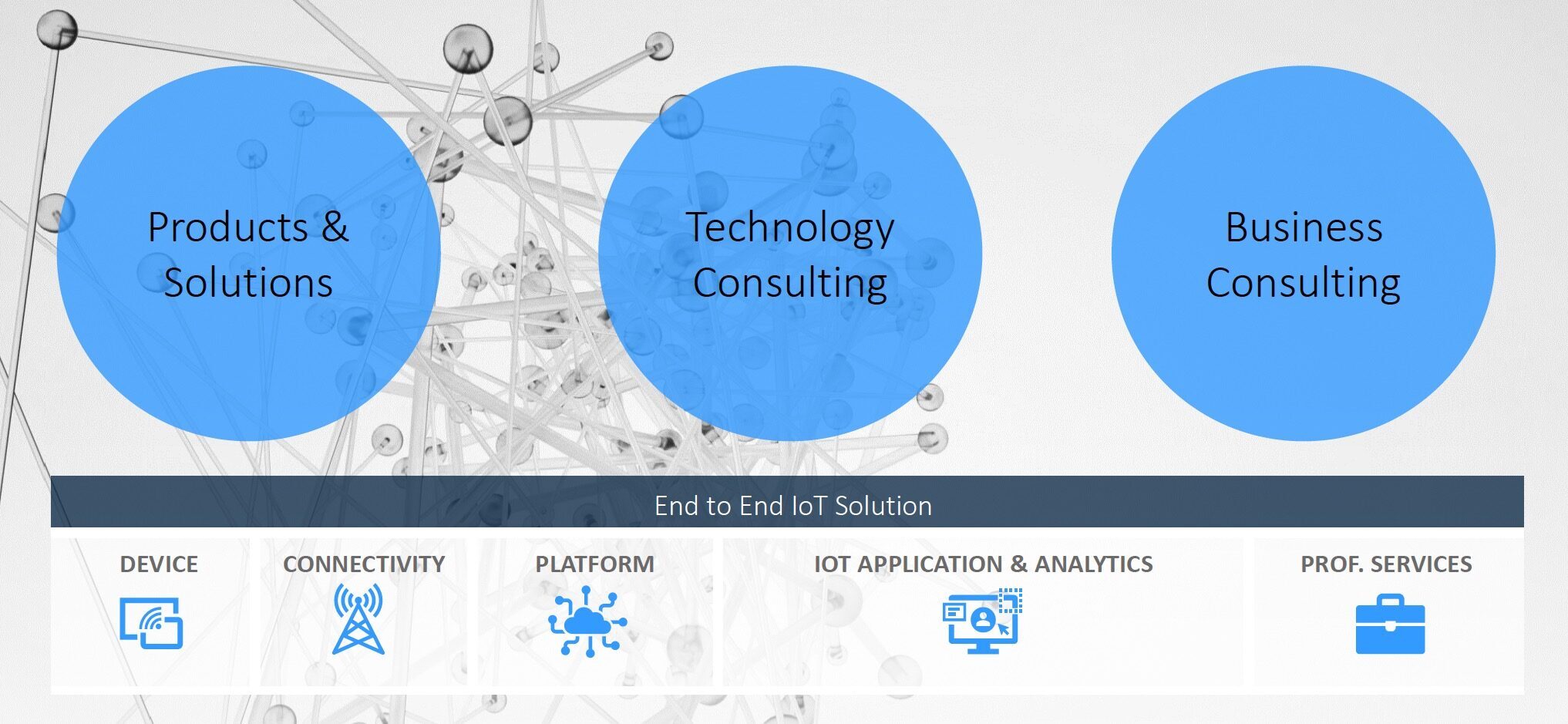 Products & Solutions

Technology Consulting

Business Consulting

End to End IoT Solution

DEVICE

CONNECTIVITY

PLATFORM

IOT APPLICATION & ANALYTICS

PROF. SERVICES